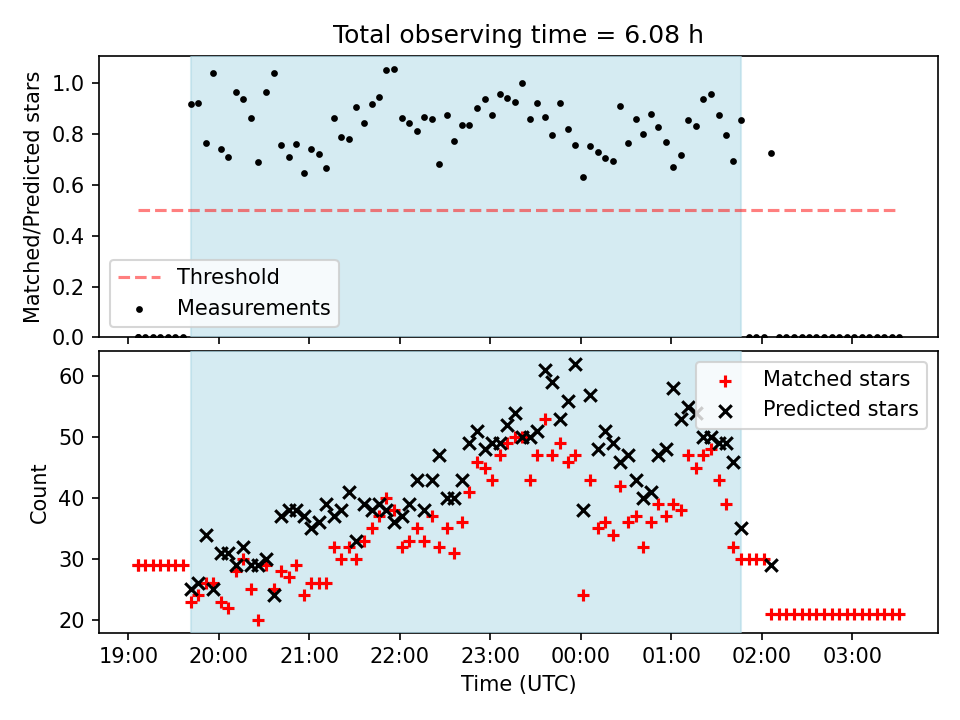 Total observing time = 6.08 h

Matched/Predicted stars

1.0
0.8
0.6
0.4
0.2
0.0

Threshold
Measurements

Count

60
50
40
30
20

Matched stars
Predicted stars

19:00
20:00
21:00
22:00
23:00
00:00
01:00
02:00
03:00

Time (UTC)